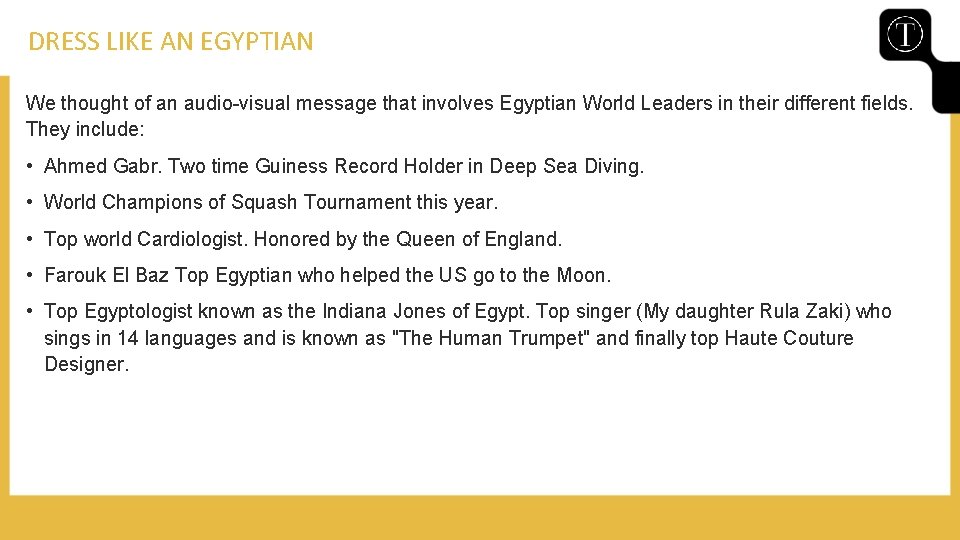 DRESS LIKE AN EGYPTIAN

T

We thought of an audio-visual message that involves Egyptian World Leaders in their different fields. They include:

• Ahmed Gabr. Two time Guiness Record Holder in Deep Sea Diving.

• World Champions of Squash Tournament this year.

• Top world Cardiologist. Honored by the Queen of England.

• Farouk El Baz Top Egyptian who helped the US go to the Moon.

• Top Egyptologist known as the Indiana Jones of Egypt. Top singer (My daughter Rula Zaki) who sings in 14 languages and is known as "The Human Trumpet" and finally top Haute Couture Designer.